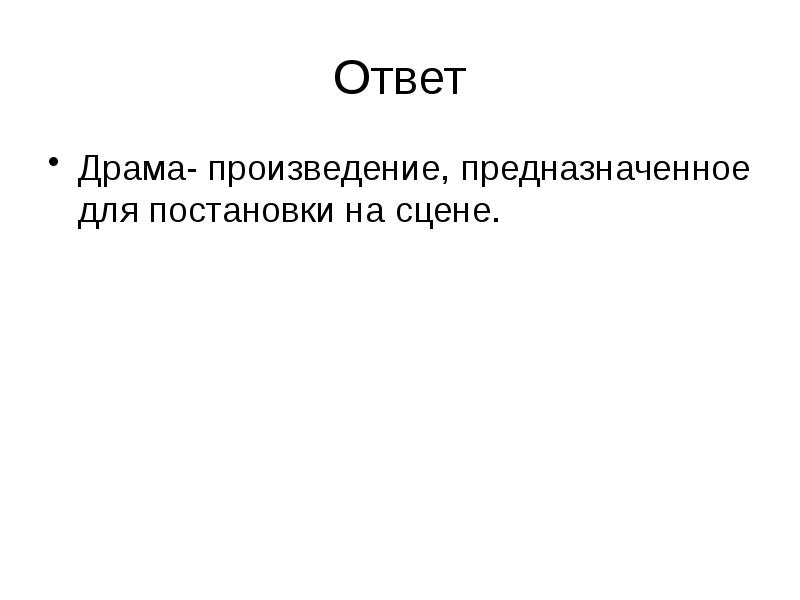 Ответ

• Драма- произведение, предназначенное для постановки на сцене.